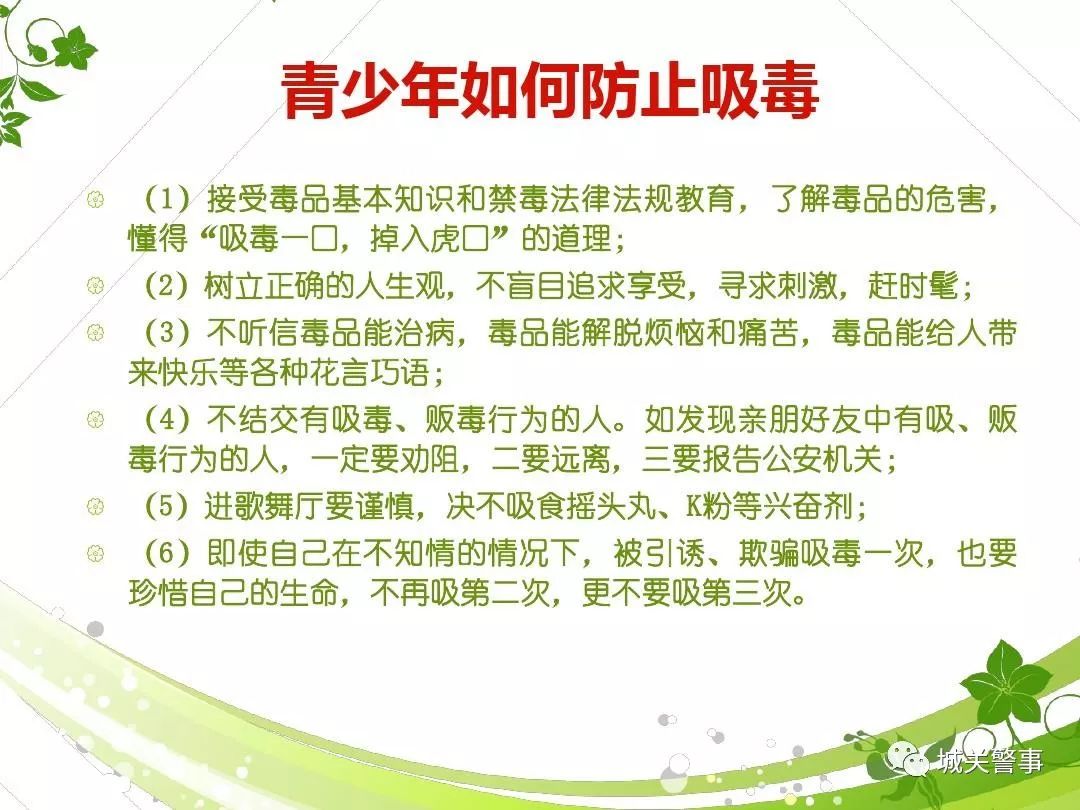 青少年如何防止吸毒

（1）接受毒品基本知识和禁毒法律法规教育，了解毒品的危害，懂得“吸毒一口，掉入虎口”的道理；

（2）树立正确的人生观，不盲目追求享受，寻求刺激，赶时髦；

（3）不听信毒品能治病，毒品能解脱烦恼和痛苦，毒品能给人带来快乐等各种花言巧语；

（4）不结交有吸毒、贩毒行为的人。如发现亲朋好友中有吸、贩毒行为的人，一定要劝阻，二要远离，三要报告公安机关；

（5）进歌舞厅要谨慎，决不吸食摇头丸、K粉等兴奋剂；

（6）即使自己在不知情的情况下，被引诱、欺骗吸毒一次，也要珍惜自己的生命，不再吸第二次，更不要吸第三次。

城关警事